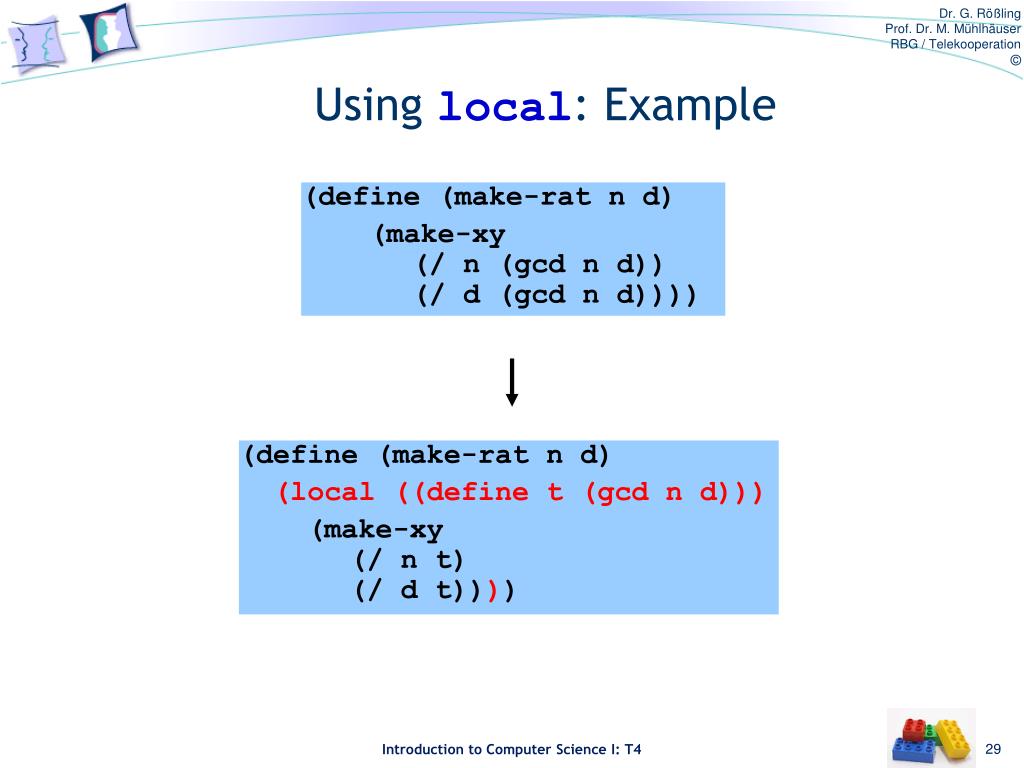 Dr. G. Rößling
Prof. Dr. M. Mühlhäuser
RBG / Telekooperation
©

Using local: Example

(define (make-rat n d)
(make-xy
(/ n (gcd n d))
(/ d (gcd n d))))

(define (make-rat n d)
(local ((define t (gcd n d)))
(make-xy
(/ n t)
(/ d t))))

Introduction to Computer Science I: T4

29